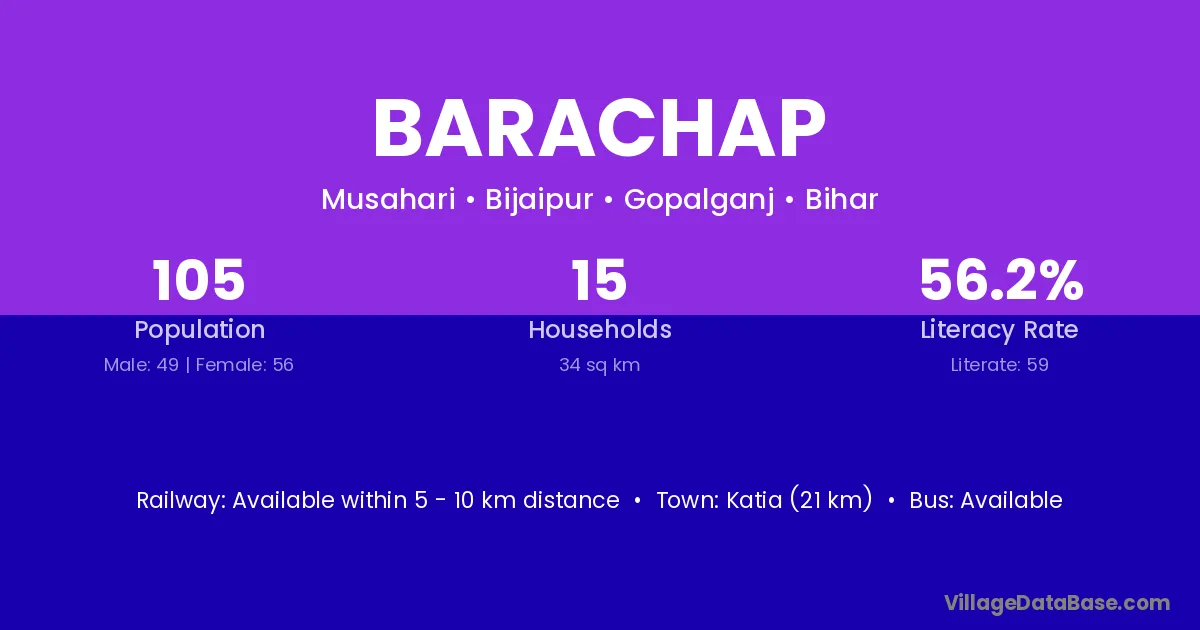 BARACHAP

Musahari • Bijaipur • Gopalganj • Bihar

105
Population
Male: 49 | Female: 56

15
Households
34 sq km

56.2%
Literacy Rate
Literate: 59

Railway: Available within 5 - 10 km distance • Town: Katia (21 km) • Bus: Available

VillageDataBase.com